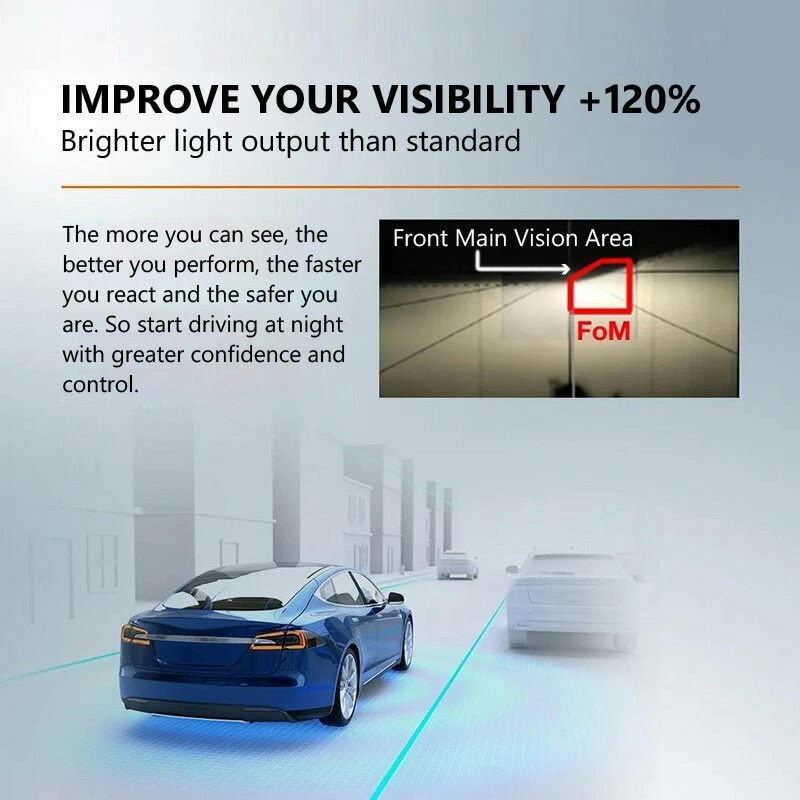 IMPROVE YOUR VISIBILITY +120%
Brighter light output than standard

The more you can see, the better you perform, the faster you react and the safer you are. So start driving at night with greater confidence and control.

Front Main Vision Area

FoM